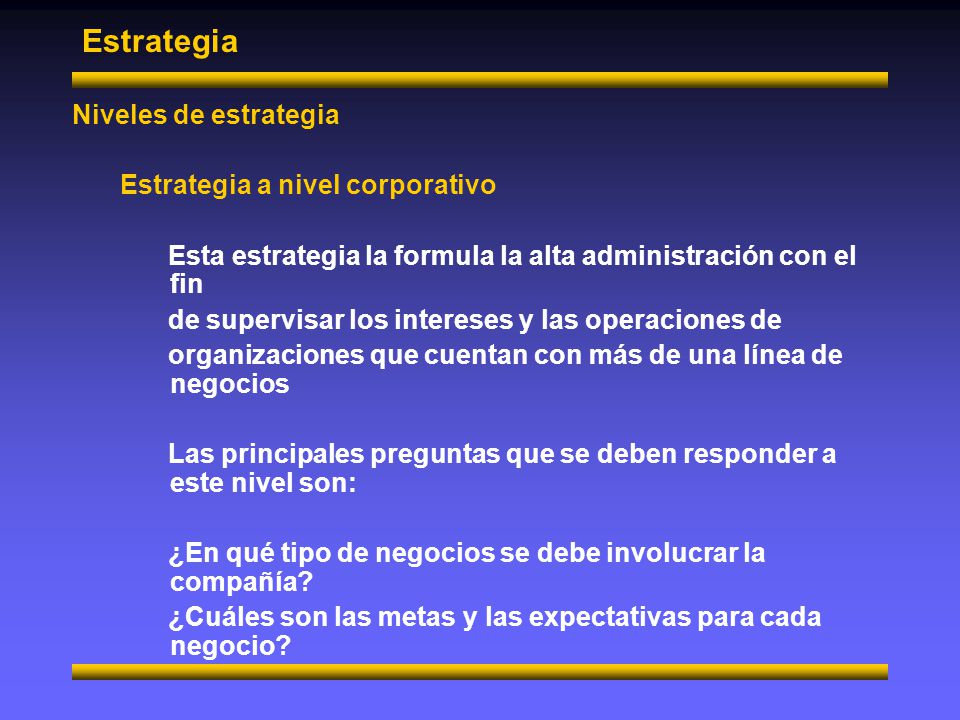 Estrategia

Niveles de estrategia

Estrategia a nivel corporativo

Esta estrategia la formula la alta administración con el fin

de supervisar los intereses y las operaciones de

organizaciones que cuentan con más de una línea de negocios

Las principales preguntas que se deben responder a este nivel son:

¿En qué tipo de negocios se debe involucrar la compañía?

¿Cuáles son las metas y las expectativas para cada negocio?